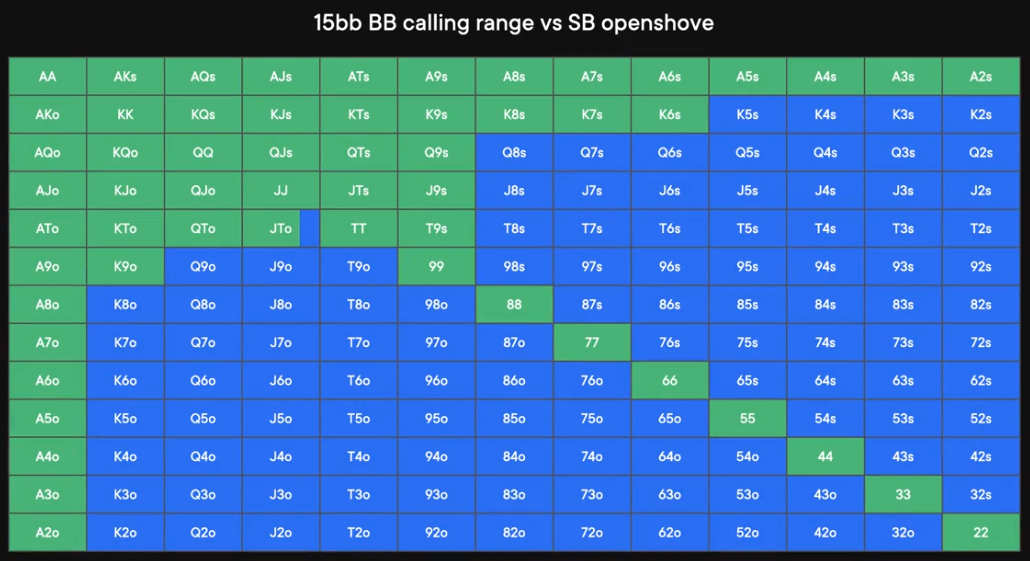 15bb BB calling range vs SB openshove

| AA | AKs | AQs | AJs | ATs | A9s | A8s | A7s | A6s | A5s | A4s | A3s | A2s |
|---|---|---|---|---|---|---|---|---|---|---|---|---|
| AKo | KK | KQs | KJs | KTs | K9s | K8s | K7s | K6s | K5s | K4s | K3s | K2s |
| AQo | KQo | QQ | QJs | QTs | Q9s | Q8s | Q7s | Q6s | Q5s | Q4s | Q3s | Q2s |
| AJo | KJo | QJo | JJ | JTs | J9s | J8s | J7s | J6s | J5s | J4s | J3s | J2s |
| ATo | KTo | QTo | JTo | TT | T9s | T8s | T7s | T6s | T5s | T4s | T3s | T2s |
| A9o | K9o | Q9o | J9o | T9o | 99 | 98s | 97s | 96s | 95s | 94s | 93s | 92s |
| A8o | K8o | Q8o | J8o | T8o | 98o | 88 | 87s | 86s | 85s | 84s | 83s | 82s |
| A7o | K7o | Q7o | J7o | T7o | 97o | 87o | 77 | 76s | 75s | 74s | 73s | 72s |
| A6o | K6o | Q6o | J6o | T6o | 96o | 86o | 76o | 66 | 65s | 64s | 63s | 62s |
| A5o | K5o | Q5o | J5o | T5o | 95o | 85o | 75o | 65o | 55 | 54s | 53s | 52s |
| A4o | K4o | Q4o | J4o | T4o | 94o | 84o | 74o | 64o | 54o | 44 | 43s | 42s |
| A3o | K3o | Q3o | J3o | T3o | 93o | 83o | 73o | 63o | 53o | 43o | 33 | 32s |
| A2o | K2o | Q2o | J2o | T2o | 92o | 82o | 72o | 62o | 52o | 42o | 32o | 22 |